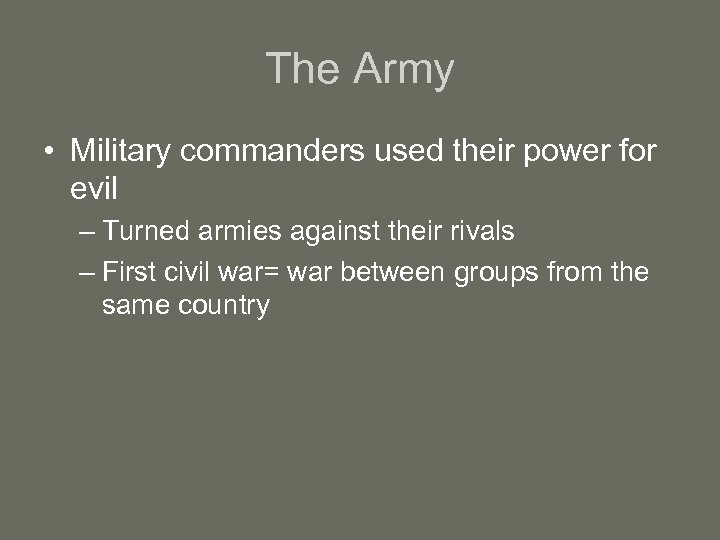 The Army

• Military commanders used their power for evil

– Turned armies against their rivals

– First civil war= war between groups from the same country